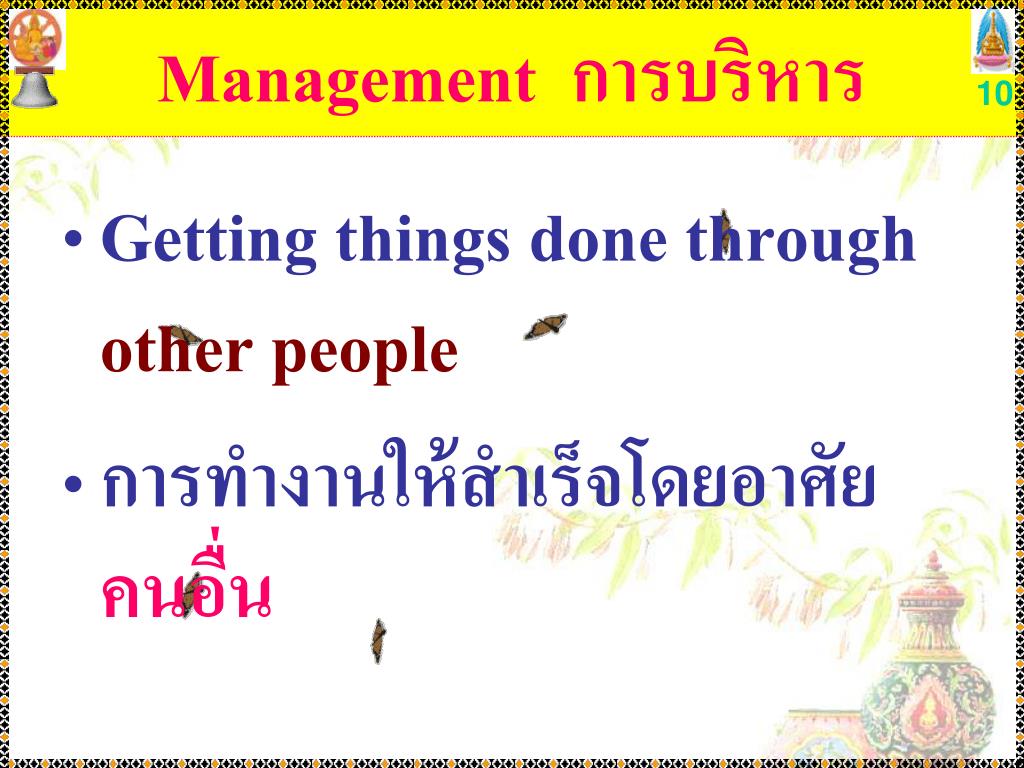 Management การบริหาร

10

• Getting things done through other people

• การทำงานให้สำเร็จโดยอาศัยคนอื่น